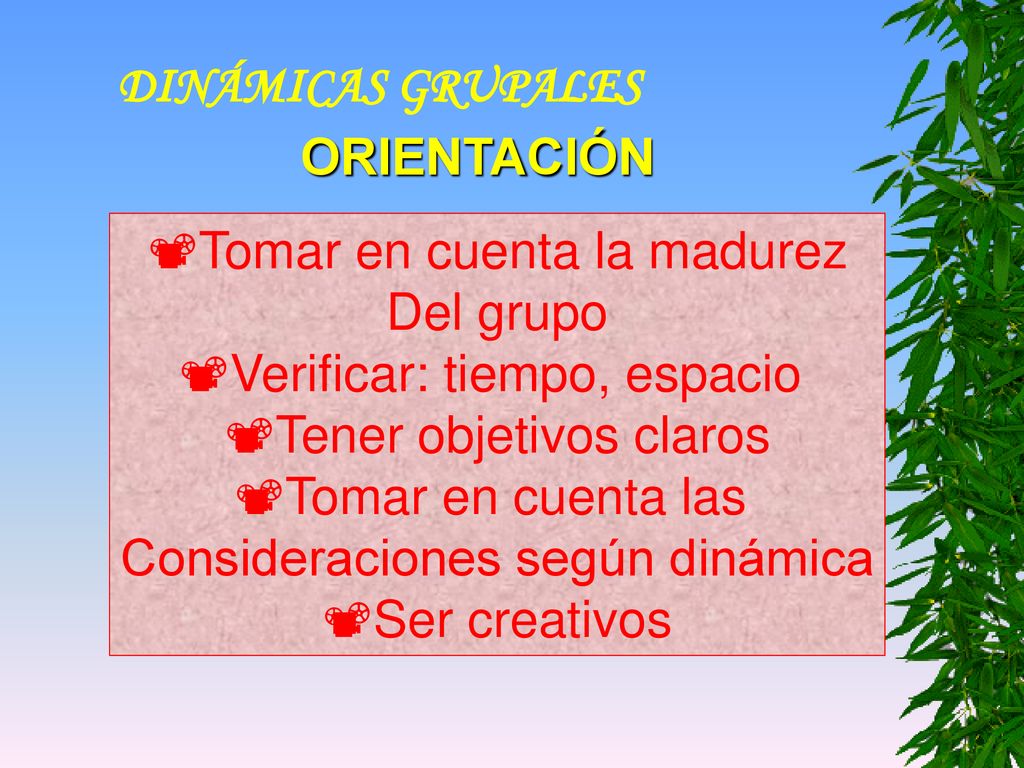 DINÁMICAS GRUPALES

ORIENTACIÓN

Tomar en cuenta la madurez Del grupo

Verificar: tiempo, espacio

Tener objetivos claros

Tomar en cuenta las Consideraciones según dinámica

Ser creativos